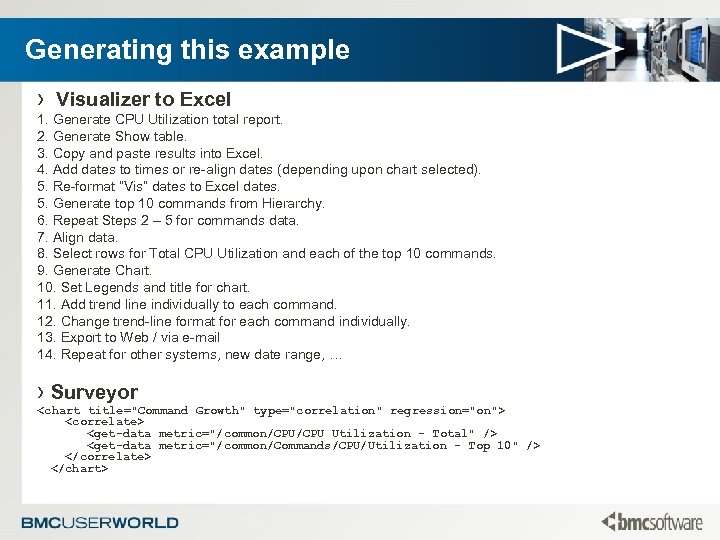 Generating this example

› Visualizer to Excel

1. Generate CPU Utilization total report.
2. Generate Show table.
3. Copy and paste results into Excel.
4. Add dates to times or re-align dates (depending upon chart selected).
5. Re-format "Vis" dates to Excel dates.
5. Generate top 10 commands from Hierarchy.
6. Repeat Steps 2 – 5 for commands data.
7. Align data.
8. Select rows for Total CPU Utilization and each of the top 10 commands.
9. Generate Chart.
10. Set Legends and title for chart.
11. Add trend line individually to each command.
12. Change trend-line format for each command individually.
13. Export to Web / via e-mail
14. Repeat for other systems, new date range, …

› Surveyor

<chart title="Command Growth" type="correlation" regression="on">
<correlate>
<get-data metric="/common/CPU/CPU Utilization - Total" />
<get-data metric="/common/Commands/CPU/Utilization - Top 10" />
</correlate>
</chart>

BMCUSERWORLD

bmcsoftware